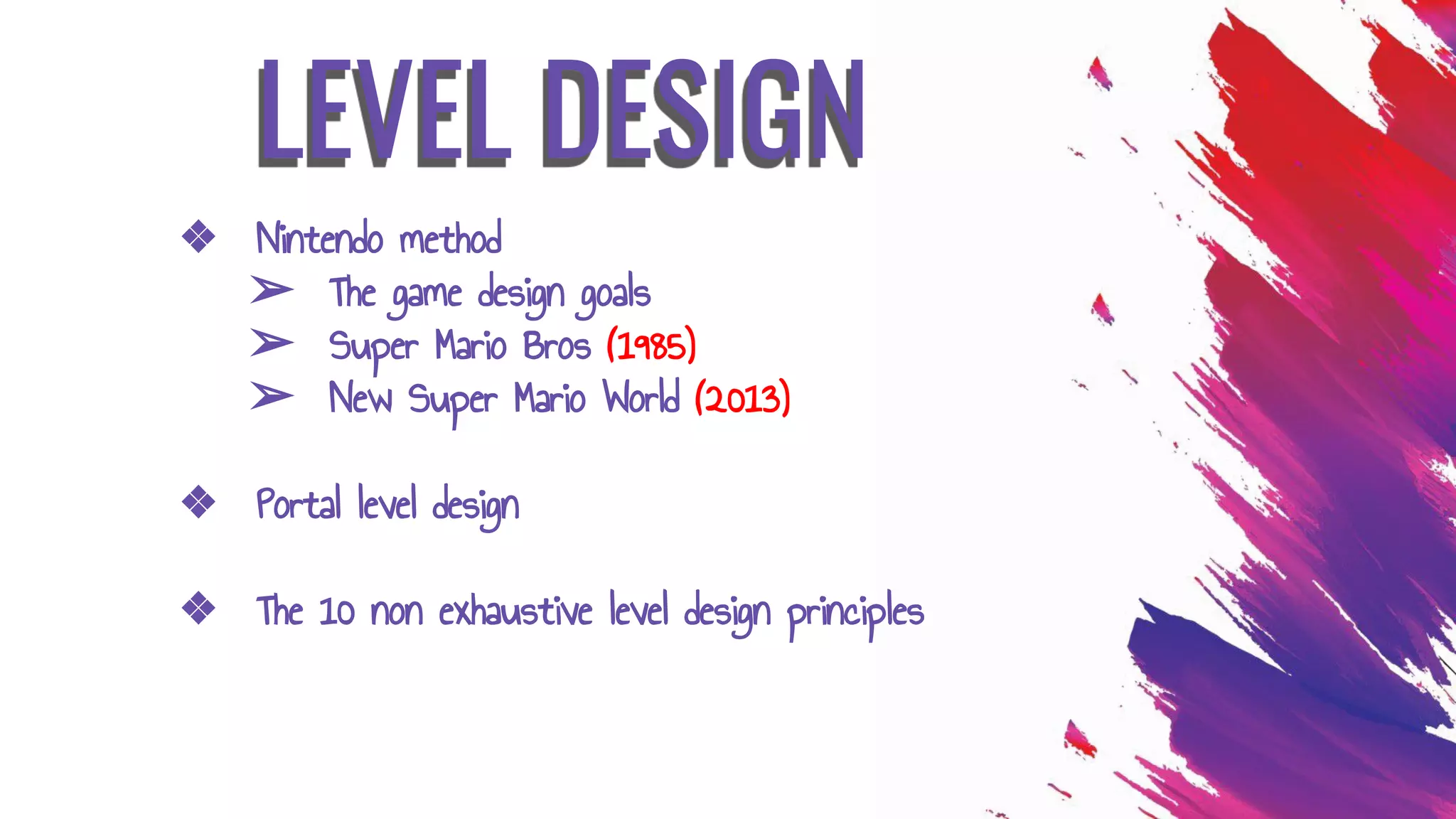 LEVEL DESIGN

❖ Nintendo method
➢ The game design goals
➢ Super Mario Bros (1985)
➢ New Super Mario World (2013)

❖ Portal level design

❖ The 10 non exhaustive level design principles